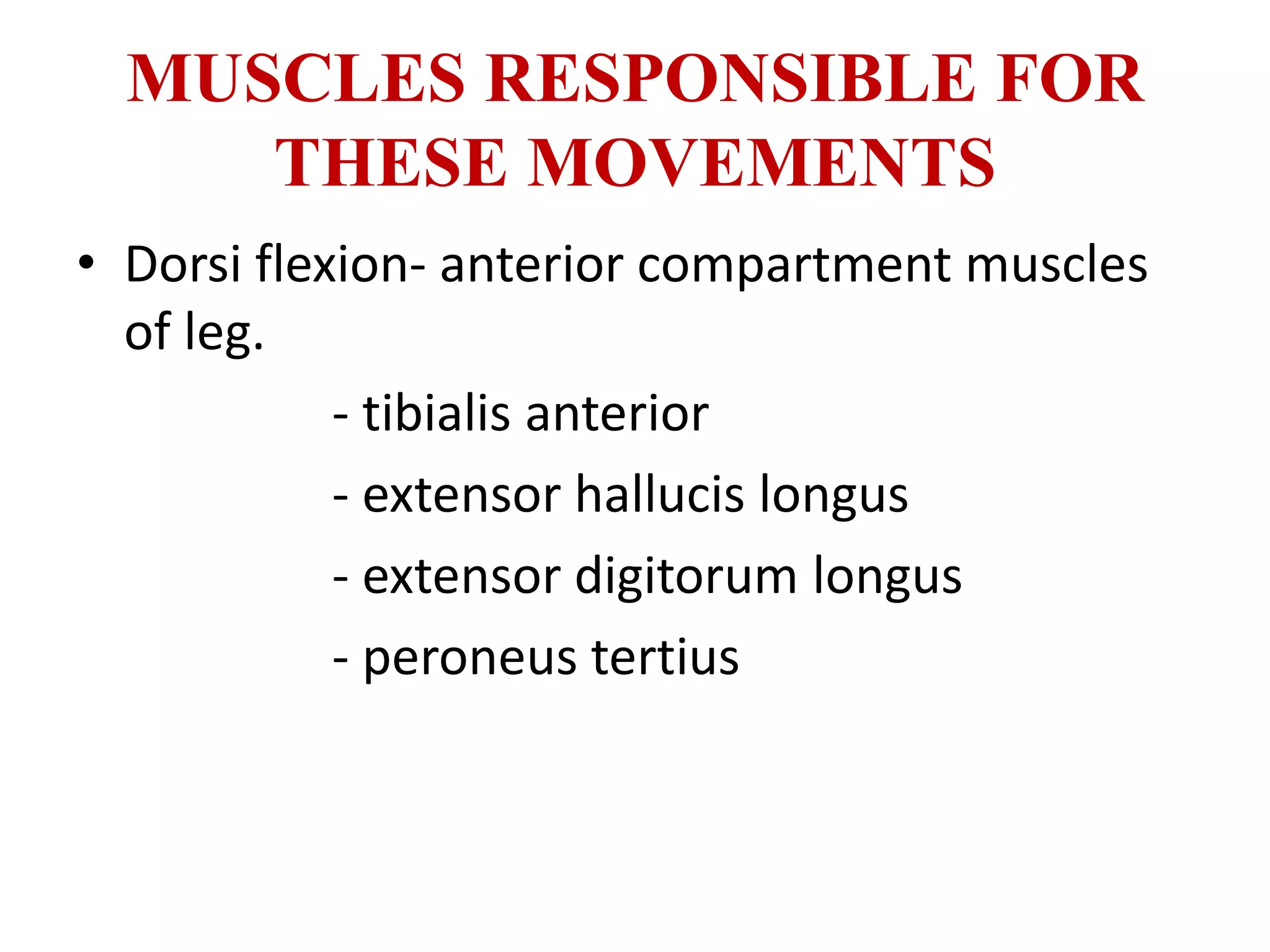 MUSCLES RESPONSIBLE FOR THESE MOVEMENTS

• Dorsi flexion- anterior compartment muscles of leg.

- tibialis anterior

- extensor hallucis longus

- extensor digitorum longus

- peroneus tertius